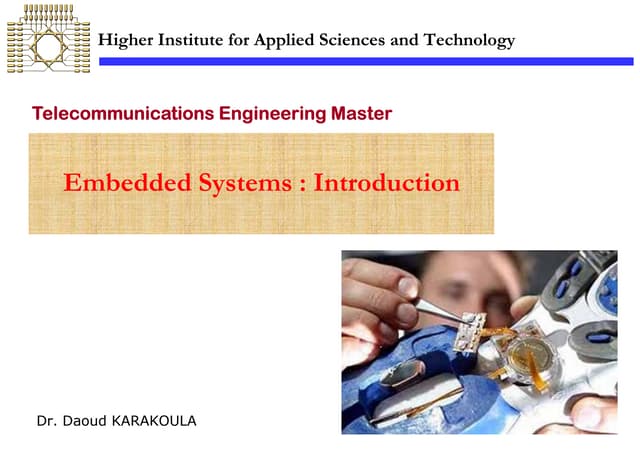 Higher Institute for Applied Sciences and Technology

Telecommunications Engineering Master

Embedded Systems : Introduction

Dr. Daoud KARAKOULA